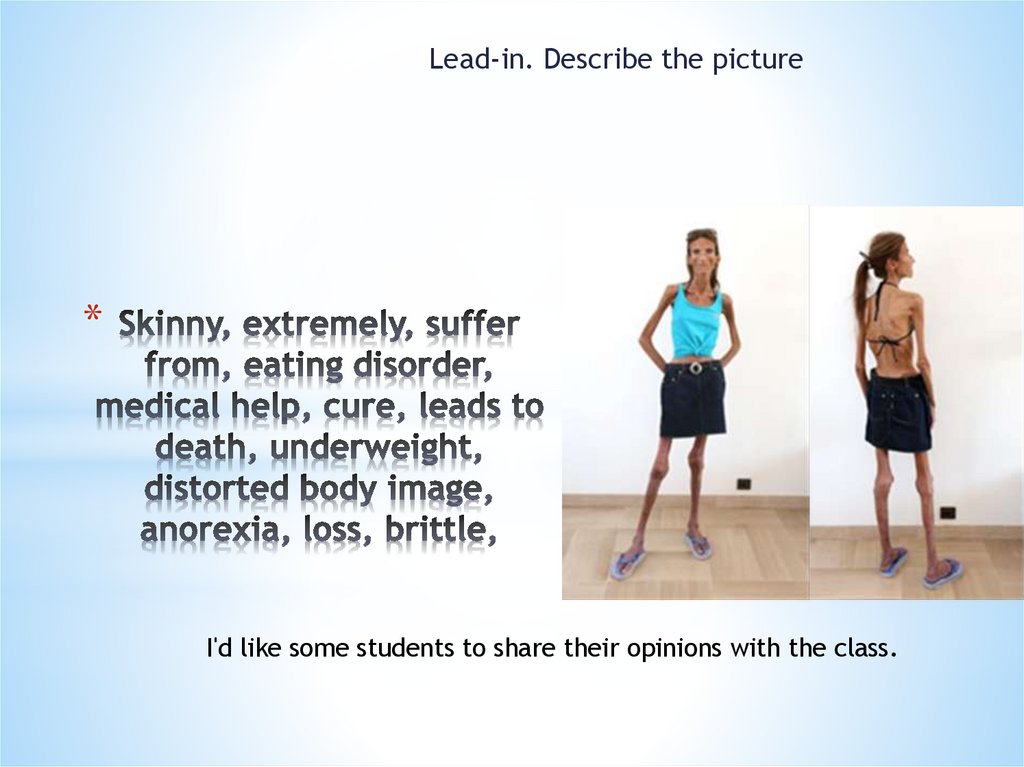 Lead-in. Describe the picture

* Skinny, extremely, suffer from, eating disorder, medical help, cure, leads to death, underweight, distorted body image, anorexia, loss, brittle,

I'd like some students to share their opinions with the class.